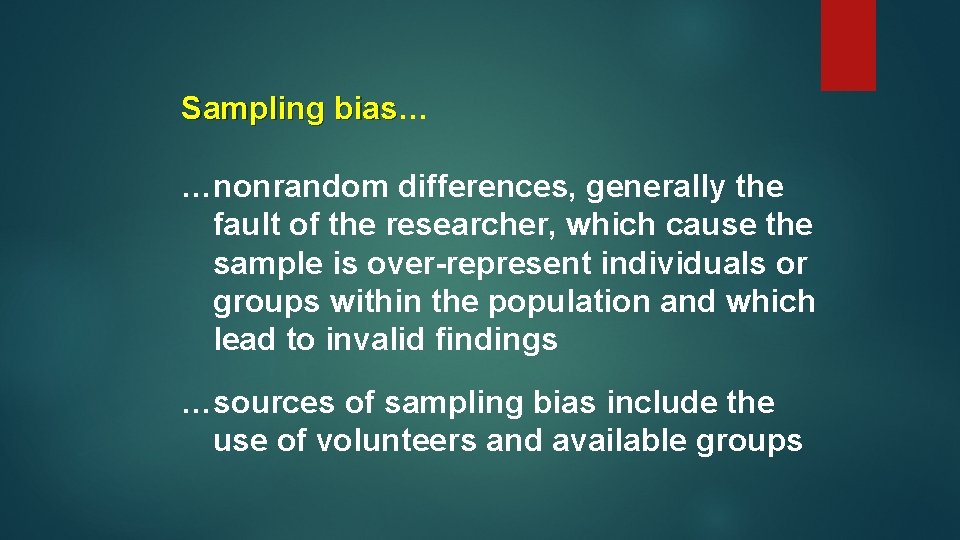 Sampling bias…

…nonrandom differences, generally the fault of the researcher, which cause the sample is over-represent individuals or groups within the population and which lead to invalid findings

…sources of sampling bias include the use of volunteers and available groups